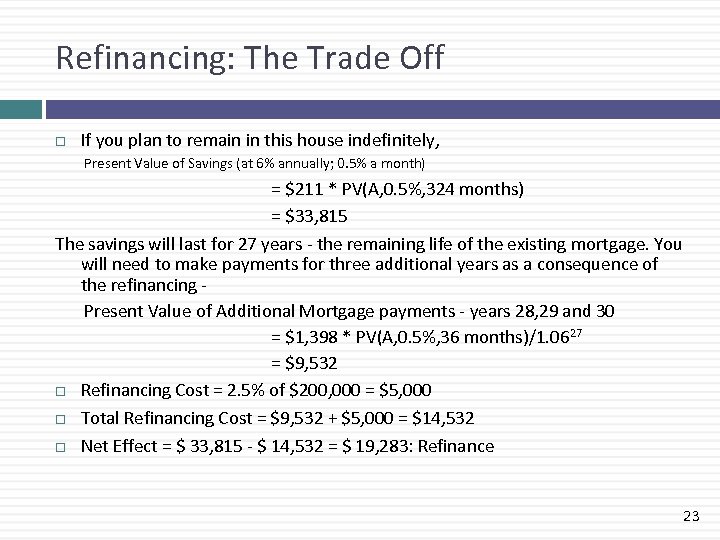 Refinancing: The Trade Off

□ If you plan to remain in this house indefinitely,

Present Value of Savings (at 6% annually; 0.5% a month)

= \$211 * PV(A,0.5%,324 months)

= \$33,815

The savings will last for 27 years - the remaining life of the existing mortgage. You will need to make payments for three additional years as a consequence of the refinancing -

Present Value of Additional Mortgage payments - years 28,29 and 30

= \$1,398 * PV(A,0.5%,36 months)/$1.06^{27}$

= \$9,532

□ Refinancing Cost = 2.5% of \$200,000 = \$5,000

□ Total Refinancing Cost = \$9,532 + \$5,000 = \$14,532

□ Net Effect = \$ 33,815 - \$ 14,532 = \$ 19,283: Refinance

23